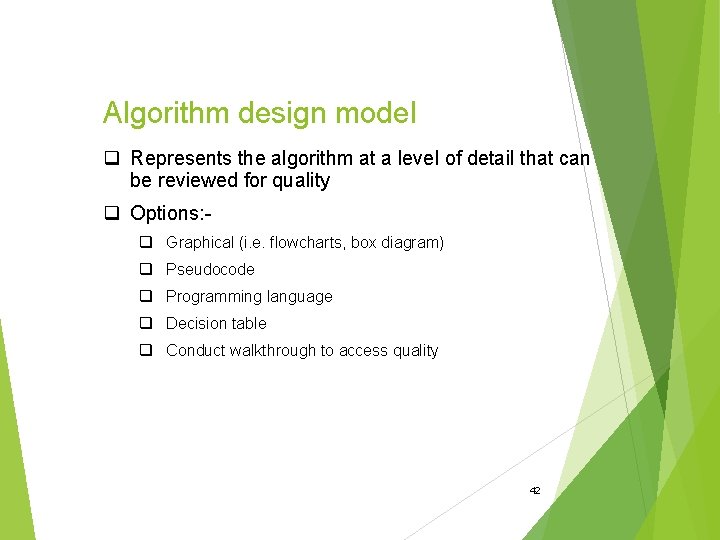 Algorithm design model

❑ Represents the algorithm at a level of detail that can be reviewed for quality

❑ Options:-

❑ Graphical (i.e. flowcharts, box diagram)

❑ Pseudocode

❑ Programming language

❑ Decision table

❑ Conduct walkthrough to access quality

42